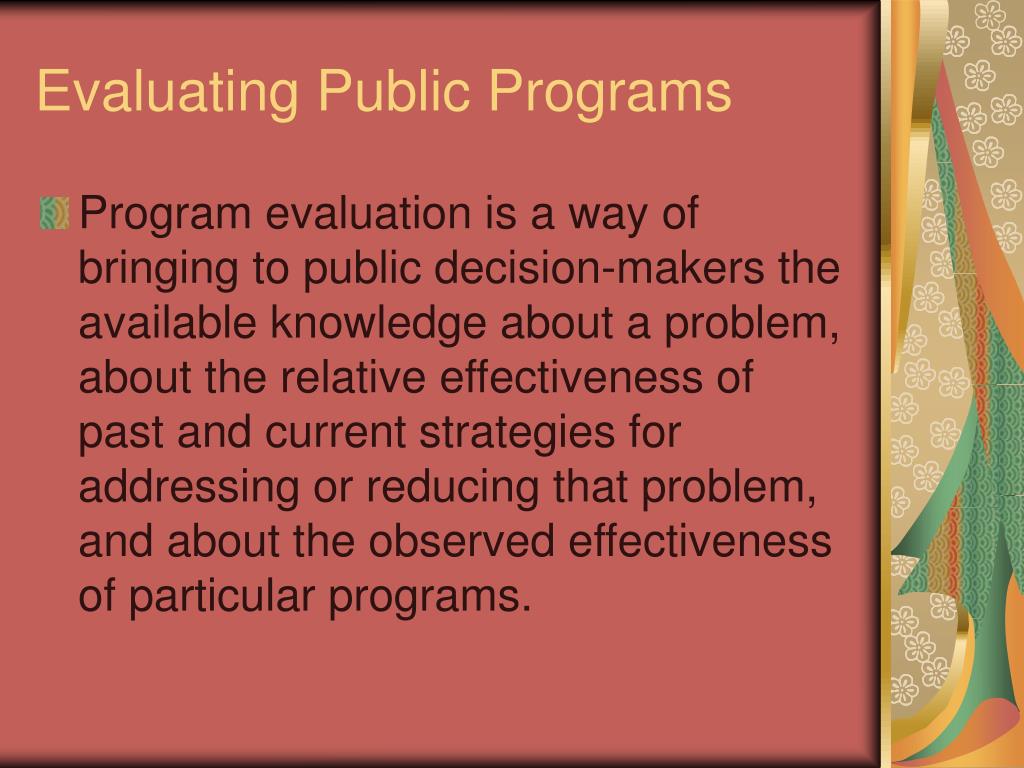 Evaluating Public Programs

Program evaluation is a way of bringing to public decision-makers the available knowledge about a problem, about the relative effectiveness of past and current strategies for addressing or reducing that problem, and about the observed effectiveness of particular programs.